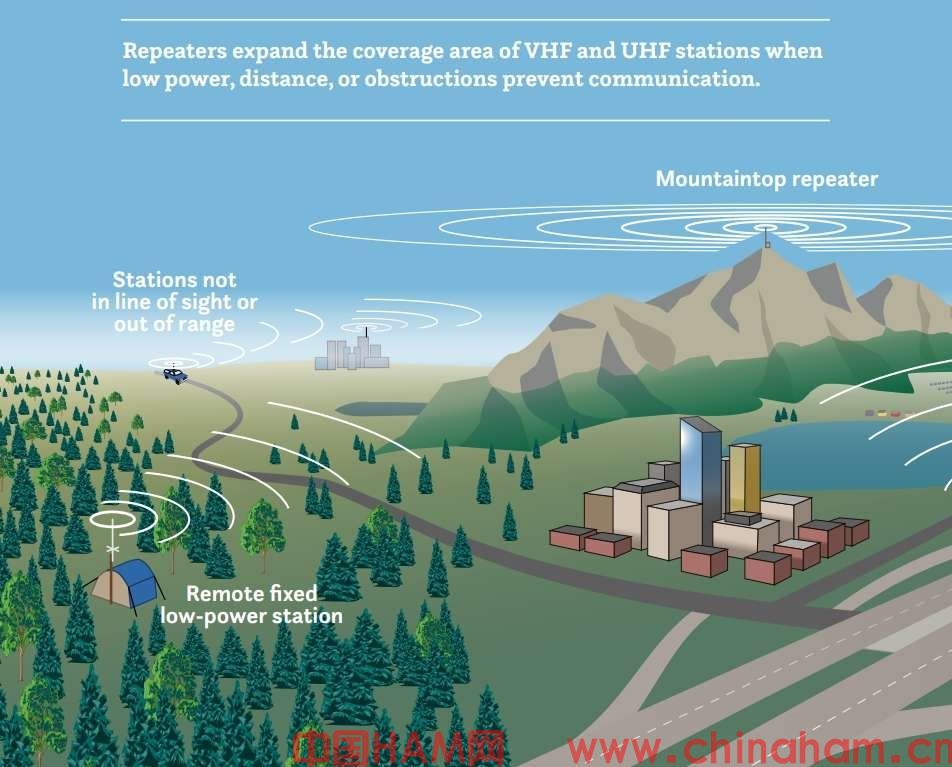 Repeaters expand the coverage area of VHF and UHF stations when low power, distance, or obstructions prevent communication.

Mountaintop repeater

Stations not in line of sight or out of range

Remote fixed low-power station

中国HAM网 www.chinaham.cn